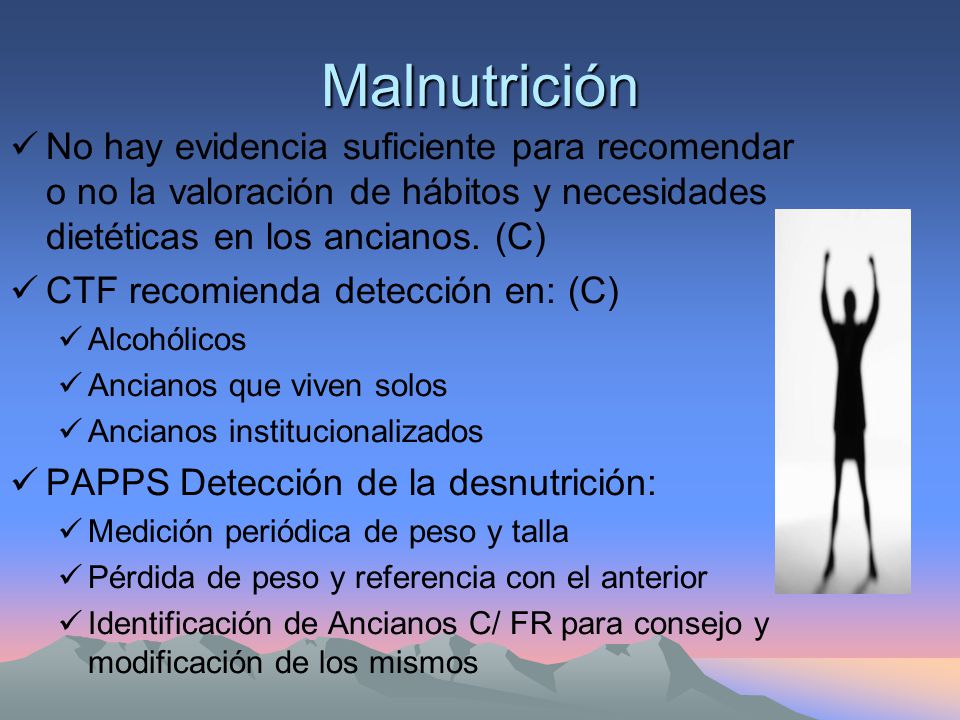 Malnutrición

✓ No hay evidencia suficiente para recomendar o no la valoración de hábitos y necesidades dietéticas en los ancianos. (C)

✓ CTF recomienda detección en: (C)
✓ Alcohólicos
✓ Ancianos que viven solos
✓ Ancianos institucionalizados

✓ PAPPS Detección de la desnutrición:
✓ Medición periódica de peso y talla
✓ Pérdida de peso y referencia con el anterior
✓ Identificación de Ancianos C/ FR para consejo y modificación de los mismos